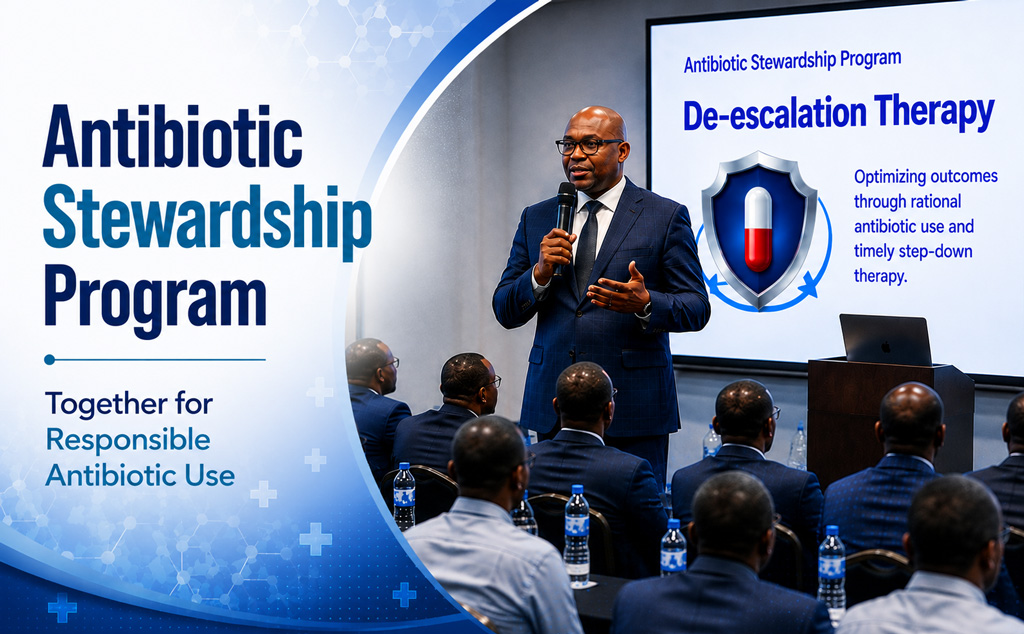 Antibiotic Stewardship Program

Together for Responsible Antibiotic Use

Antibiotic Stewardship Program

De-escalation Therapy

Optimizing outcomes through rational antibiotic use and timely step-down therapy.